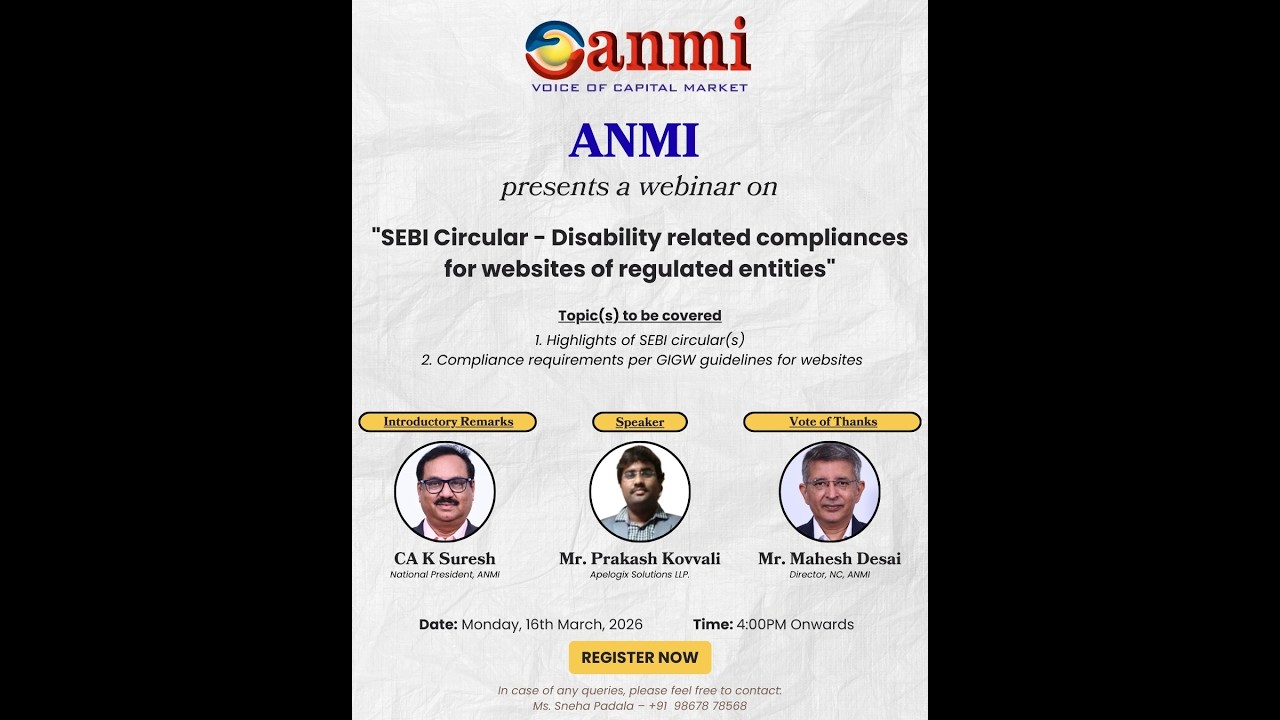 anmi
VOICE OF CAPITAL MARKET

ANMI
presents a webinar on

"SEBI Circular - Disability related compliances for websites of regulated entities"

Topic(s) to be covered
1. Highlights of SEBI circular(s)
2. Compliance requirements per GIGW guidelines for websites

Introductory Remarks
CA K Suresh
National President, ANMI

Speaker
Mr. Prakash Kovvali
Apelogix Solutions LLP.

Vote of Thanks
Mr. Mahesh Desai
Director, NC, ANMI

Date: Monday, 16th March, 2026 Time: 4:00PM Onwards

REGISTER NOW

In case of any queries, please feel free to contact:
Ms. Sneha Padala – +91 98678 78568